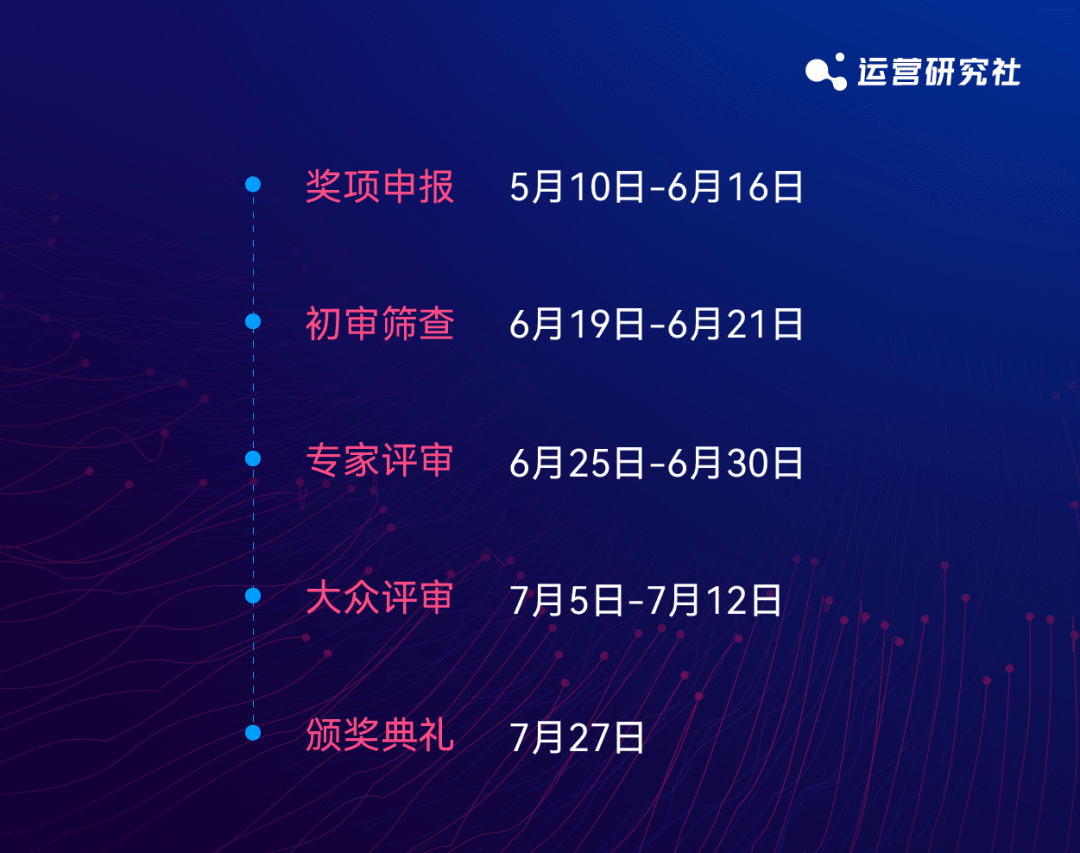 运营研究社

奖项申报 5月10日-6月16日

初审筛查 6月19日-6月21日

专家评审 6月25日-6月30日

大众评审 7月5日-7月12日

颁奖典礼 7月27日